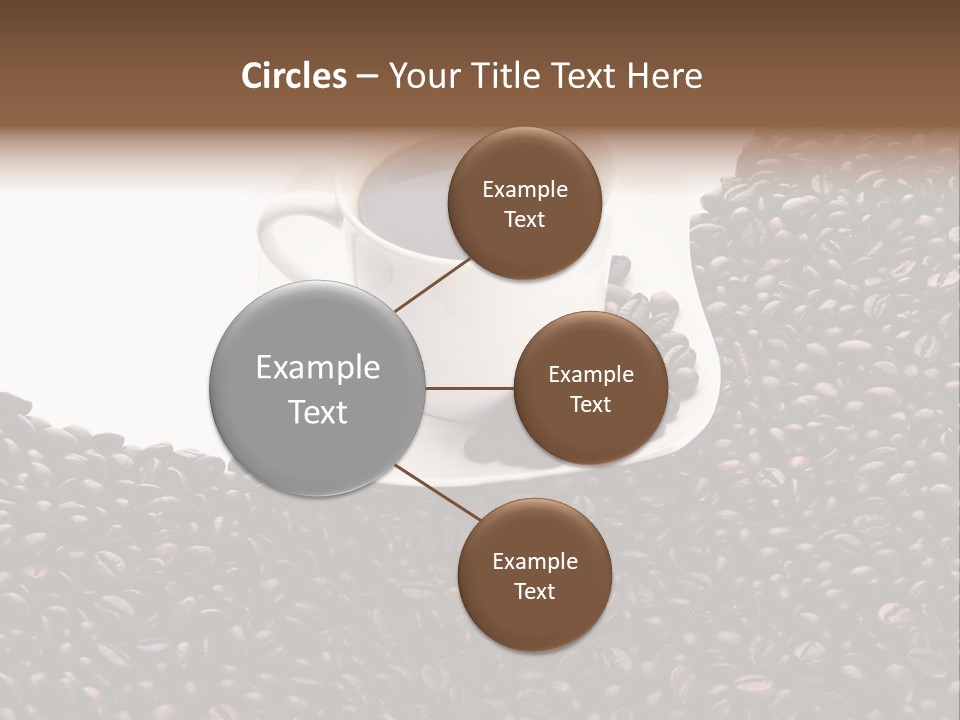 Circles – Your Title Text Here

Example Text

Example Text

Example Text

Example Text